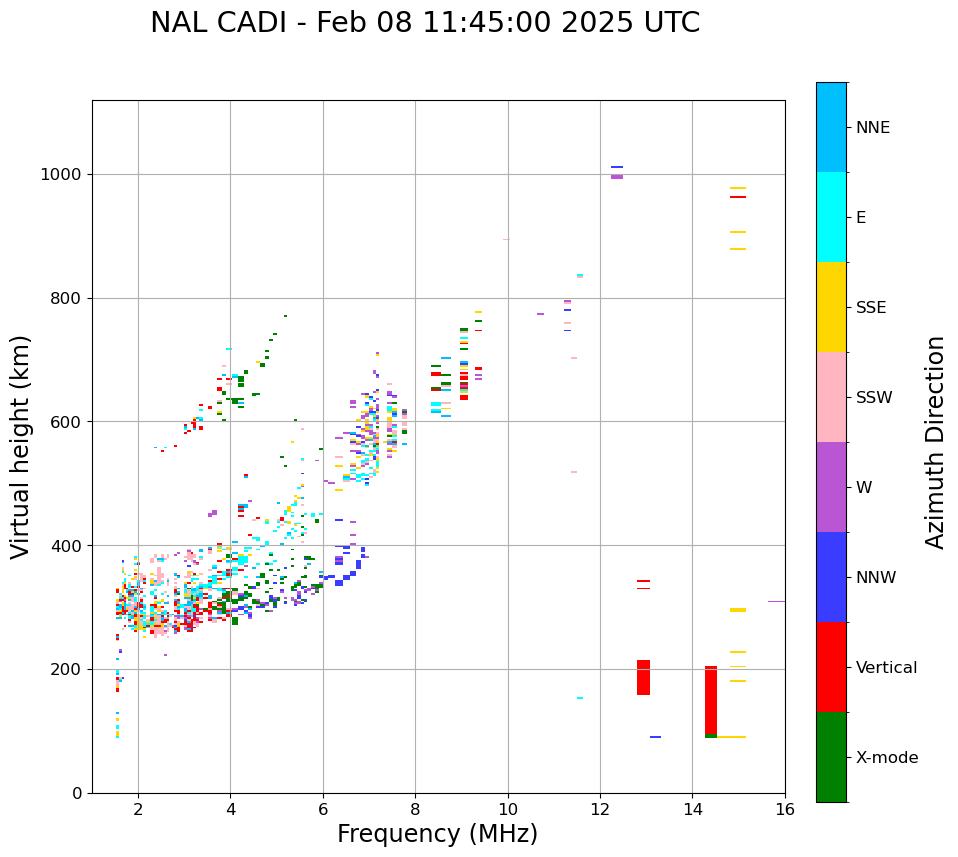 NAL CADI - Feb 08 11:45:00 2025 UTC

Virtual height (km)

1000
800
600
400
200
0

2
4
6
8
10
12
14
16

Frequency (MHz)

NNE
E
SSE
SSW
W
NNW
Vertical
X-mode

Azimuth Direction